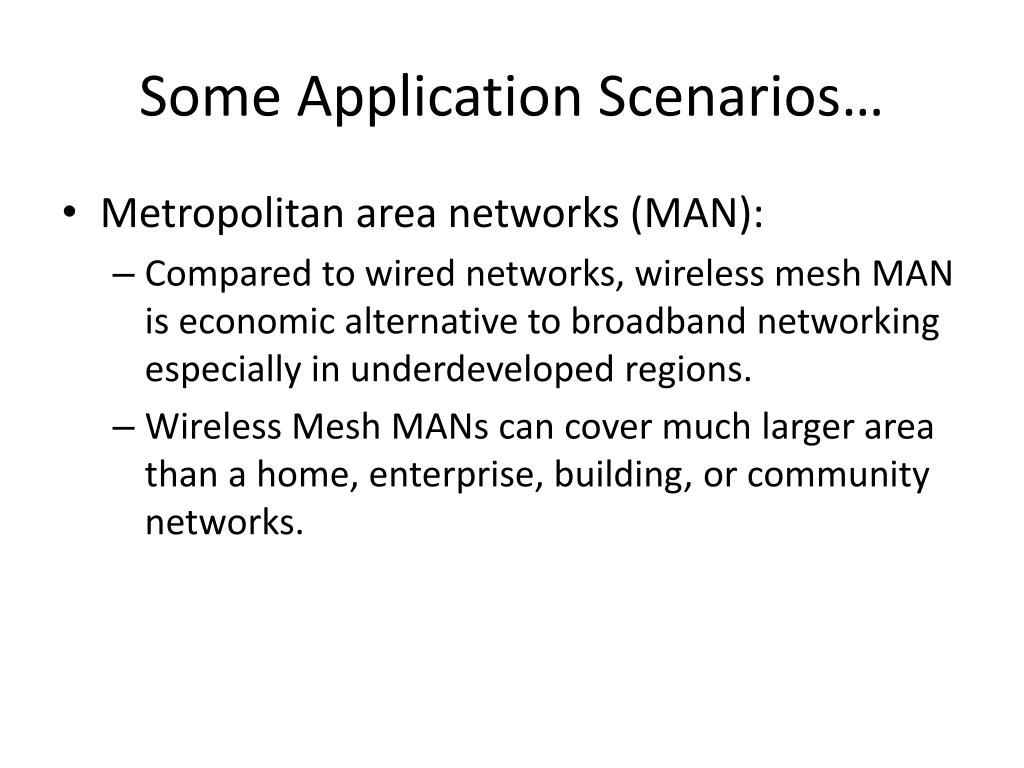 Some Application Scenarios…

• Metropolitan area networks (MAN):

– Compared to wired networks, wireless mesh MAN is economic alternative to broadband networking especially in underdeveloped regions.

– Wireless Mesh MANs can cover much larger area than a home, enterprise, building, or community networks.